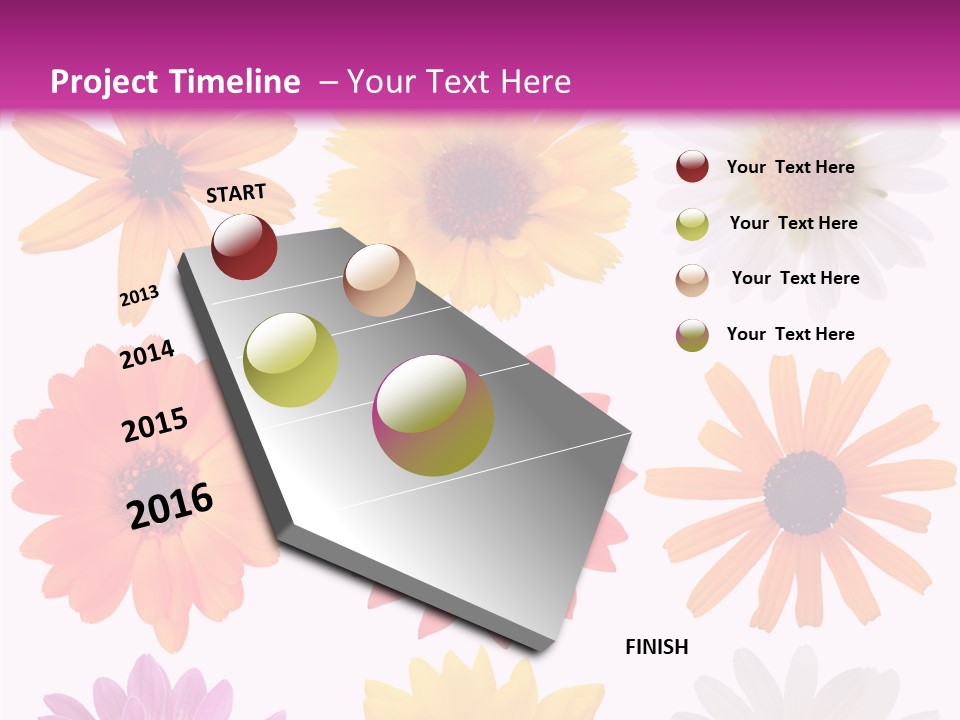 Project Timeline – Your Text Here

START

2013

2014

2015

2016

FINISH

Your Text Here

Your Text Here

Your Text Here

Your Text Here